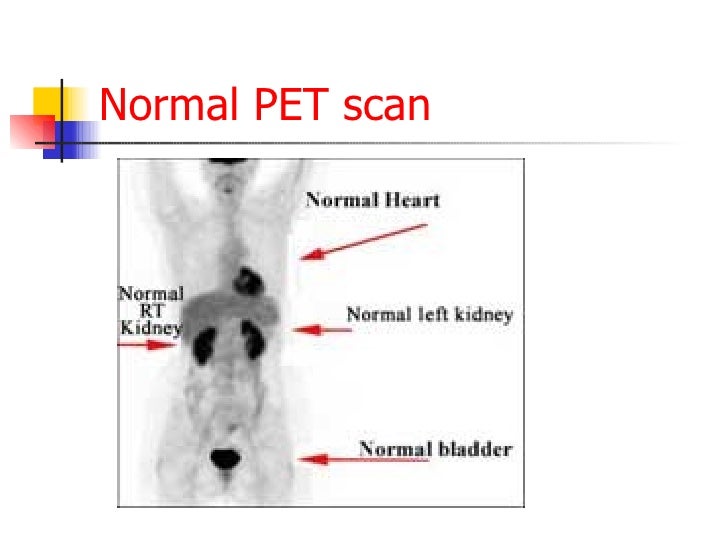 Normal PET scan

Normal Heart

Normal RT Kidney

Normal left kidney

Normal bladder